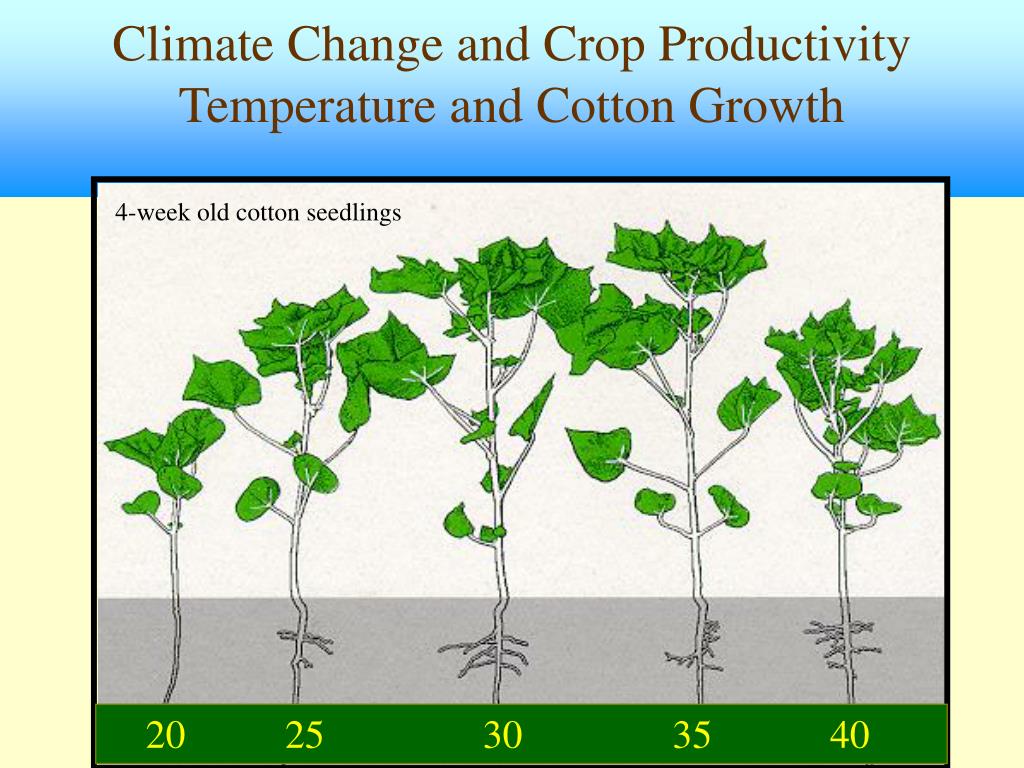 Climate Change and Crop Productivity
Temperature and Cotton Growth

4-week old cotton seedlings

20 25 30 35 40